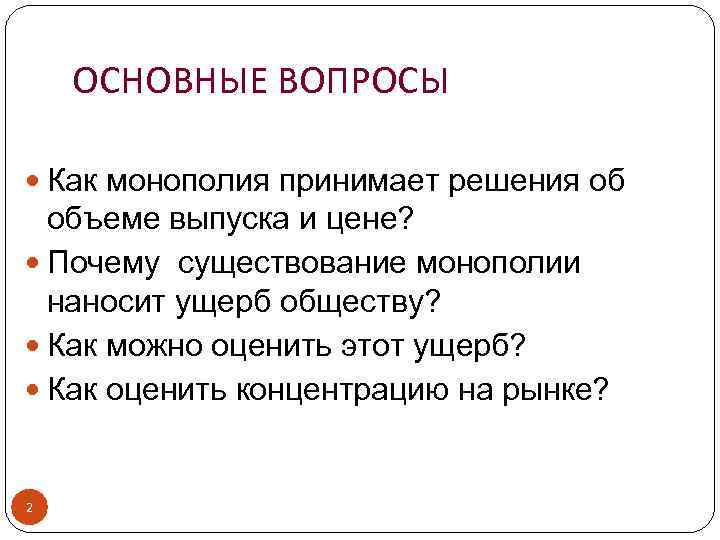 ОСНОВНЫЕ ВОПРОСЫ

Как монополия принимает решения об объеме выпуска и цене?
Почему  существование монополии наносит ущерб обществу?
Как можно оценить этот ущерб?
Как оценить концентрацию на рынке?

2